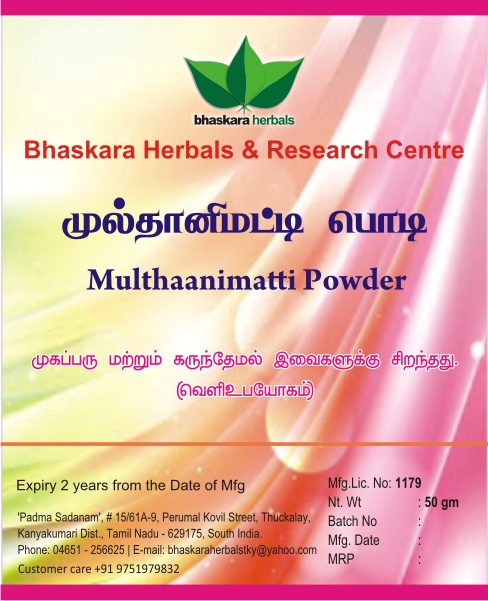 bhaskara herbals

Bhaskara Herbals & Research Centre

முல்தானிமட்டி பொடி

Multhaanimatti Powder

முகப்பரு மற்றும் கருந்தேமல் இவைகளுக்கு சிறந்தது.
(வெளிஉபயோகம்)

Expiry 2 years from the Date of Mfg

'Padma Sadanam', # 15/61A-9, Perumal Kovil Street, Thuckalay, Kanyakumari Dist., Tamil Nadu - 629175, South India.
Phone: 04651 - 256625 | E-mail: bhaskaraherbalstky@yahoo.com
Customer care +91 9751979832

Mfg.Lic. No: 1179
Nt. Wt : 50 gm
Batch No :
Mfg. Date :
MRP :